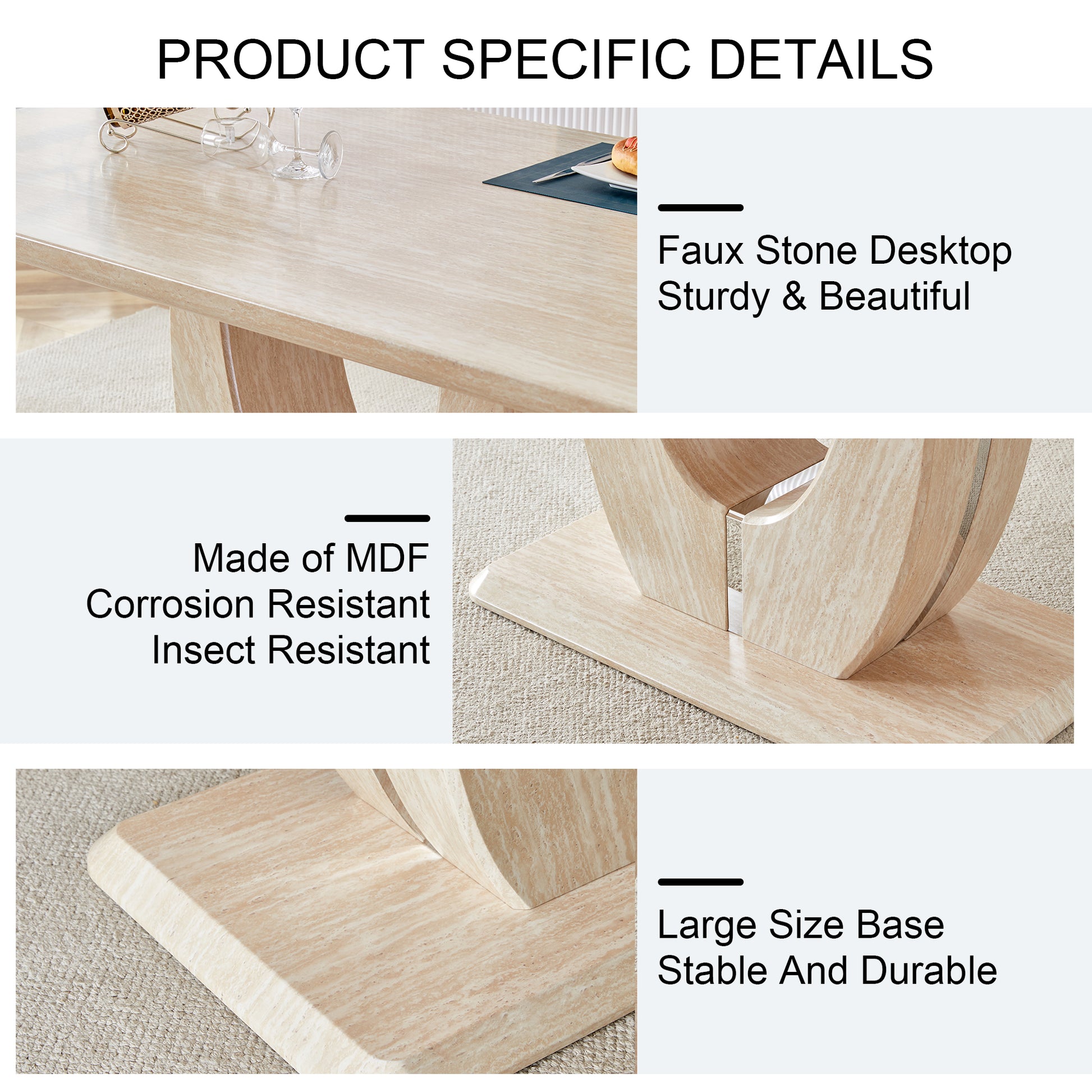 PRODUCT SPECIFIC DETAILS

Faux Stone Desktop
Sturdy & Beautiful

Made of MDF
Corrosion Resistant
Insect Resistant

Large Size Base
Stable And Durable